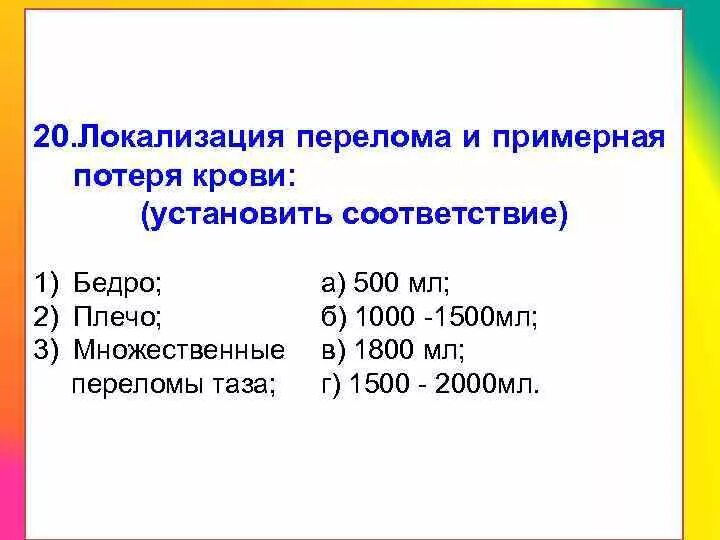 20.Локализация перелома и примерная потеря крови:
(установить соответствие)

1) Бедро;
2) Плечо;
3) Множественные переломы таза;

а) 500 мл;
б) 1000 -1500мл;
в) 1800 мл;
г) 1500 - 2000мл.